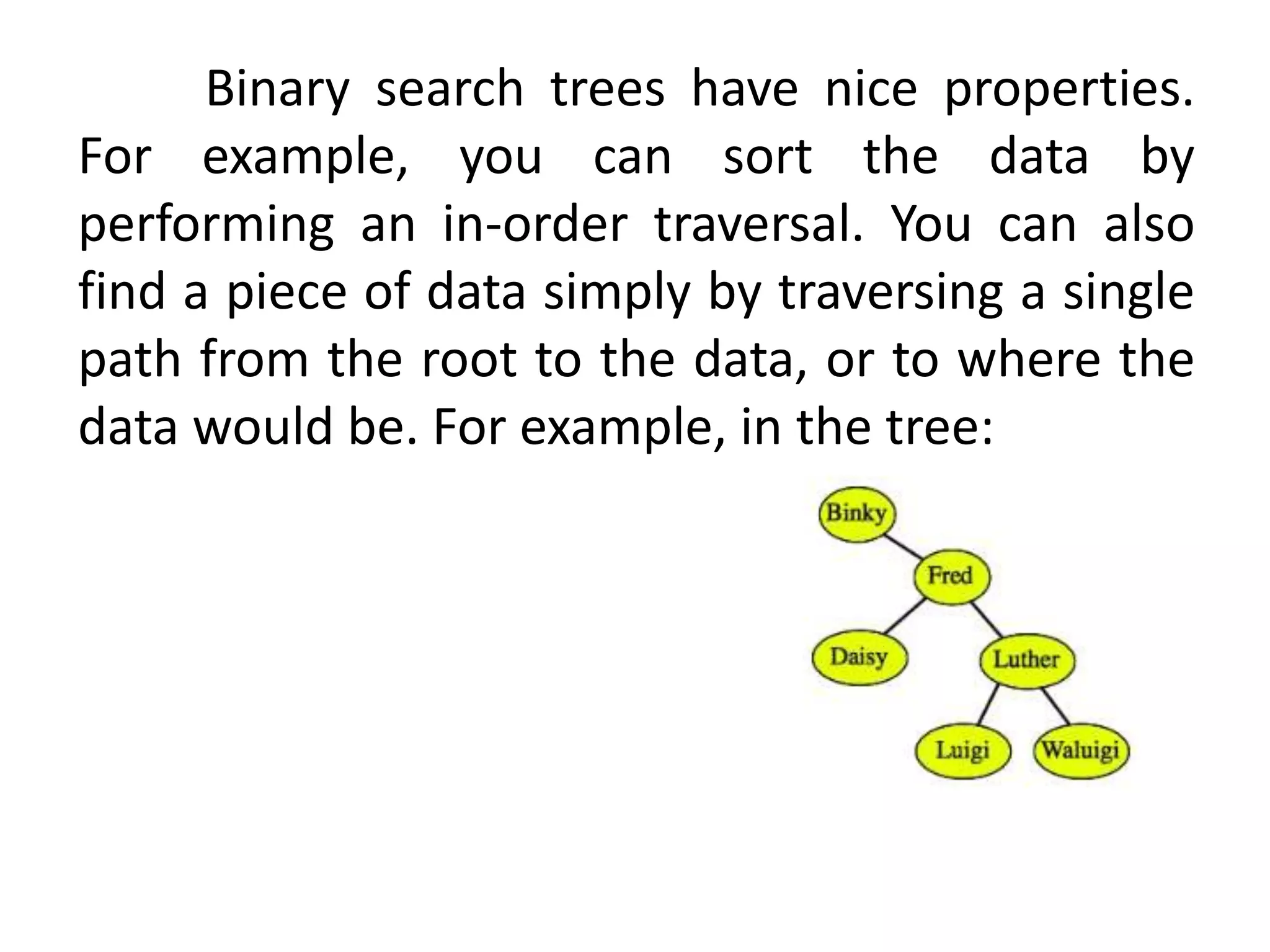 Binary search trees have nice properties. For example, you can sort the data by performing an in-order traversal. You can also find a piece of data simply by traversing a single path from the root to the data, or to where the data would be. For example, in the tree:

Binky
Fred
Daisy
Luther
Luigi
Waluigi